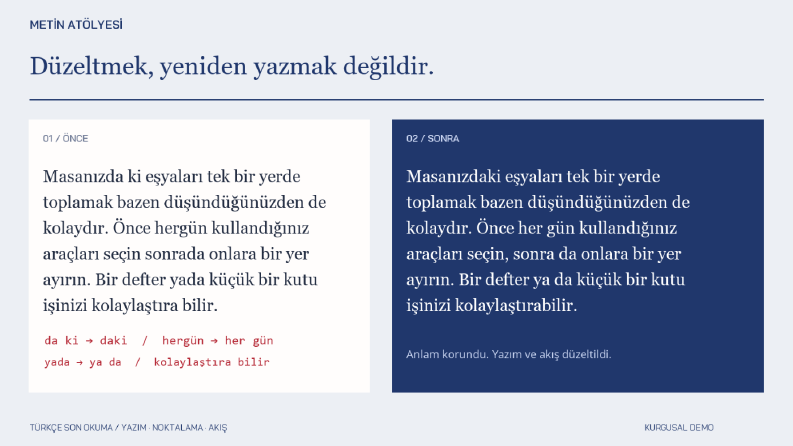 METİN ATÖLYESİ

Düzeltmek, yeniden yazmak değildir.

01 / ÖNCE

Masanızda ki eşyaları tek bir yerde toplamak bazen düşündüğünüzden de kolaydır. Önce hergün kullandığınız araçları seçin sonrada onlara bir yer ayırın. Bir defter yada küçük bir kutu işinizi kolaylaştıra bilir.

da ki → daki / hergün → her gün
yada → ya da / kolaylaştıra bilir

02 / SONRA

Masanızdaki eşyaları tek bir yerde toplamak bazen düşündüğünüzden de kolaydır. Önce her gün kullandığınız araçları seçin, sonra da onlara bir yer ayırın. Bir defter ya da küçük bir kutu işinizi kolaylaştırabilir.

Anlam korundu. Yazım ve akış düzeltildi.

TÜRKÇE SON OKUMA / YAZIM · NOKTALAMA · AKIŞ

KURGUSAL DEMO